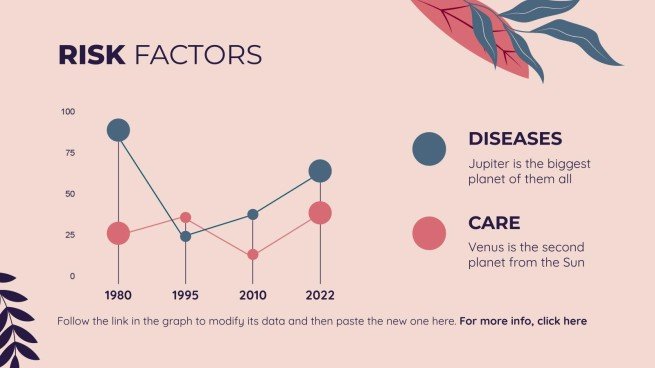 RISK FACTORS

100
75
50
25
0

1980 1995 2010 2022

DISEASES
Jupiter is the biggest planet of them all

CARE
Venus is the second planet from the Sun

Follow the link in the graph to modify its data and then paste the new one here. For more info, click here